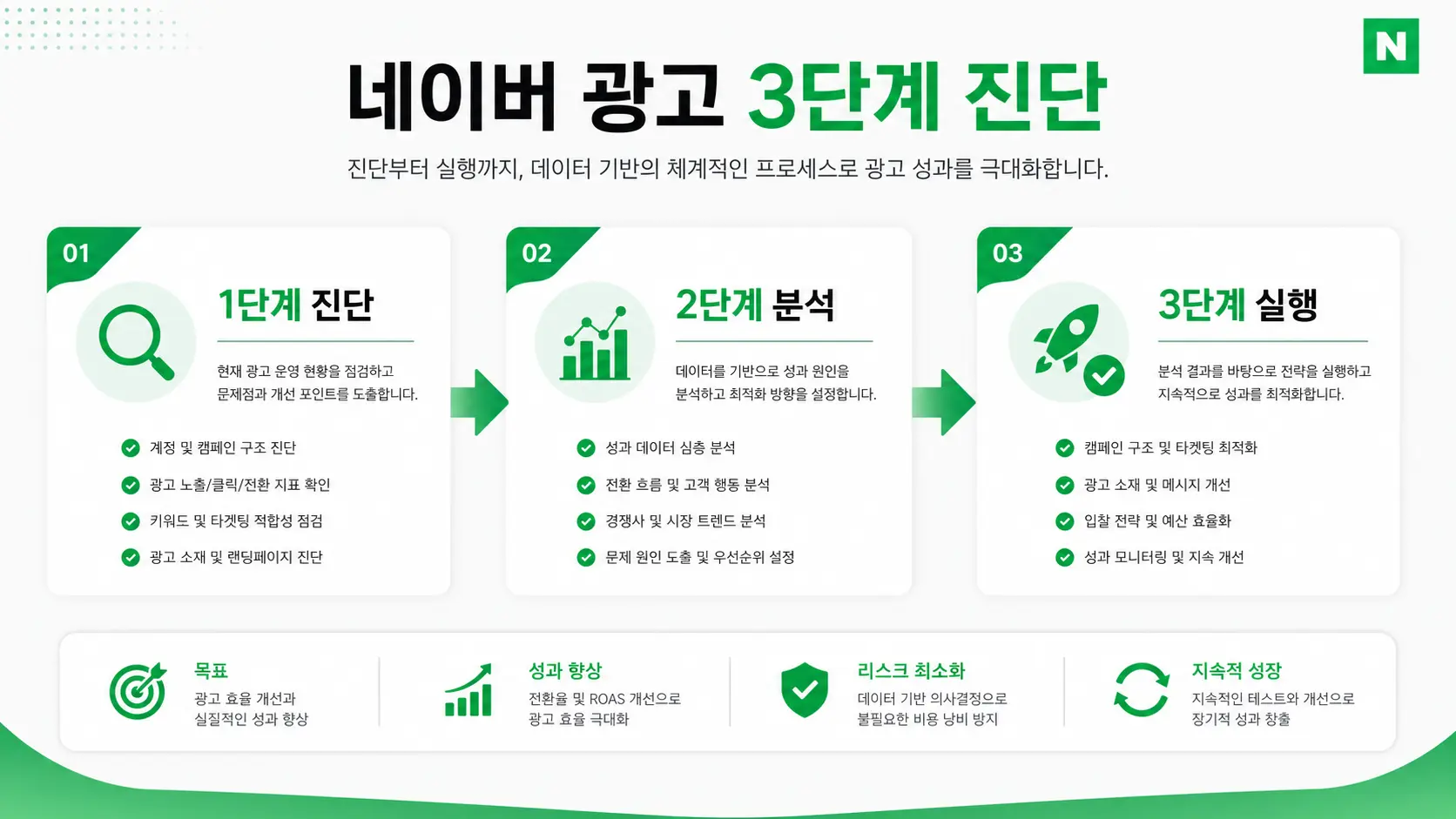 N

네이버 광고 3단계 진단

진단부터 실행까지, 데이터 기반의 체계적인 프로세스로 광고 성과를 극대화합니다.

01

1단계 진단

현재 광고 운영 현황을 점검하고 문제점과 개선 포인트를 도출합니다.

계정 및 캠페인 구조 진단
광고 노출/클릭/전환 지표 확인
키워드 및 타겟팅 적합성 점검
광고 소재 및 랜딩페이지 진단

02

2단계 분석

데이터를 기반으로 성과 원인을 분석하고 최적화 방향을 설정합니다.

성과 데이터 심층 분석
전환 흐름 및 고객 행동 분석
경쟁사 및 시장 트렌드 분석
문제 원인 도출 및 우선순위 설정

03

3단계 실행

분석 결과를 바탕으로 전략을 실행하고 지속적으로 성과를 최적화합니다.

캠페인 구조 및 타겟팅 최적화
광고 소재 및 메시지 개선
입찰 전략 및 예산 효율화
성과 모니터링 및 지속 개선

목표
광고 효율 개선과 실질적인 성과 향상

성과 향상
전환율 및 ROAS 개선으로 광고 효율 극대화

리스크 최소화
데이터 기반 의사결정으로 불필요한 비용 낭비 방지

지속적 성장
지속적인 테스트와 개선으로 장기적 성과 창출